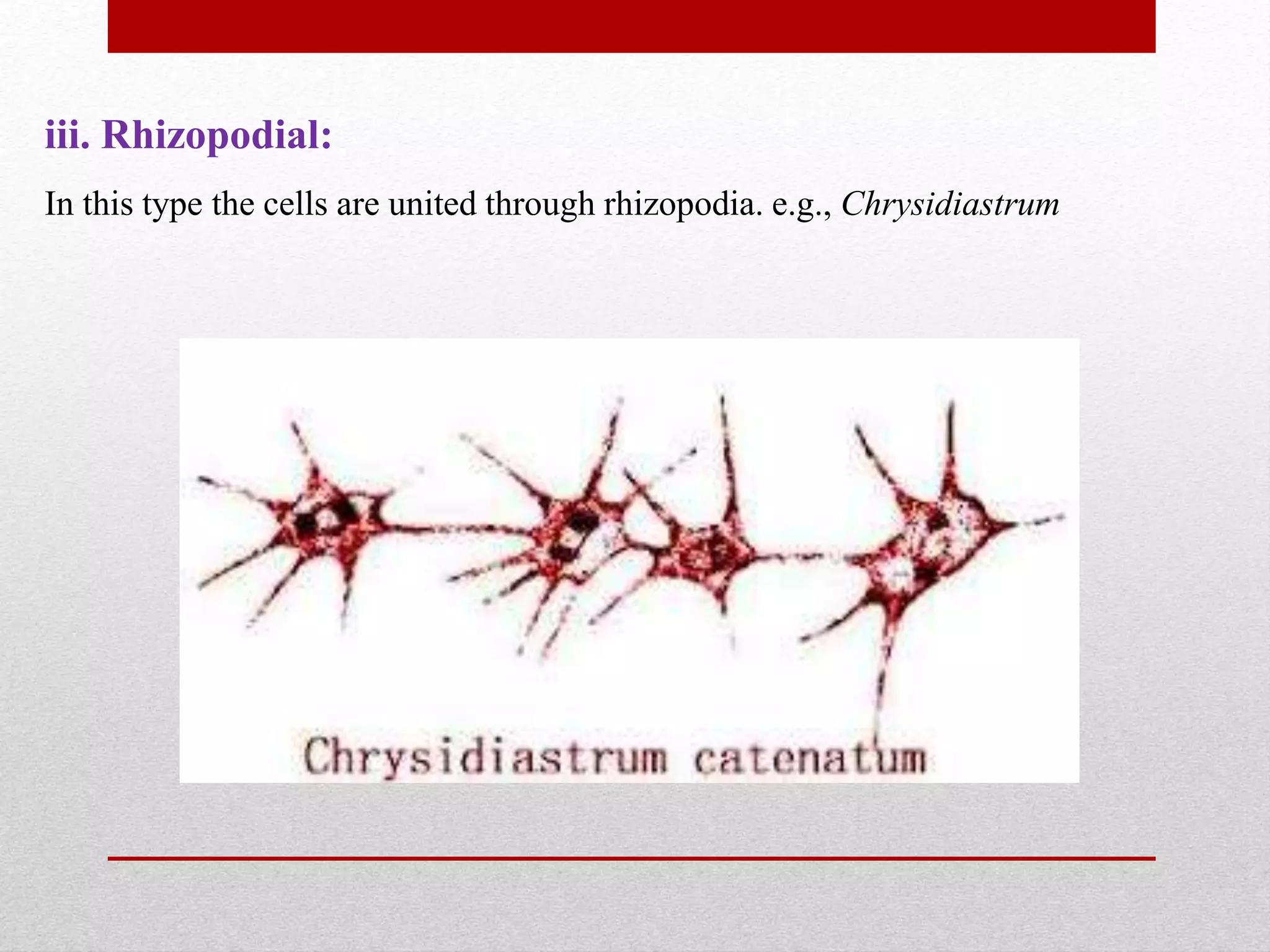 iii. Rhizopodial:

In this type the cells are united through rhizopodia. e.g., Chrysidiastrum

Chrysidiastrum catenatum